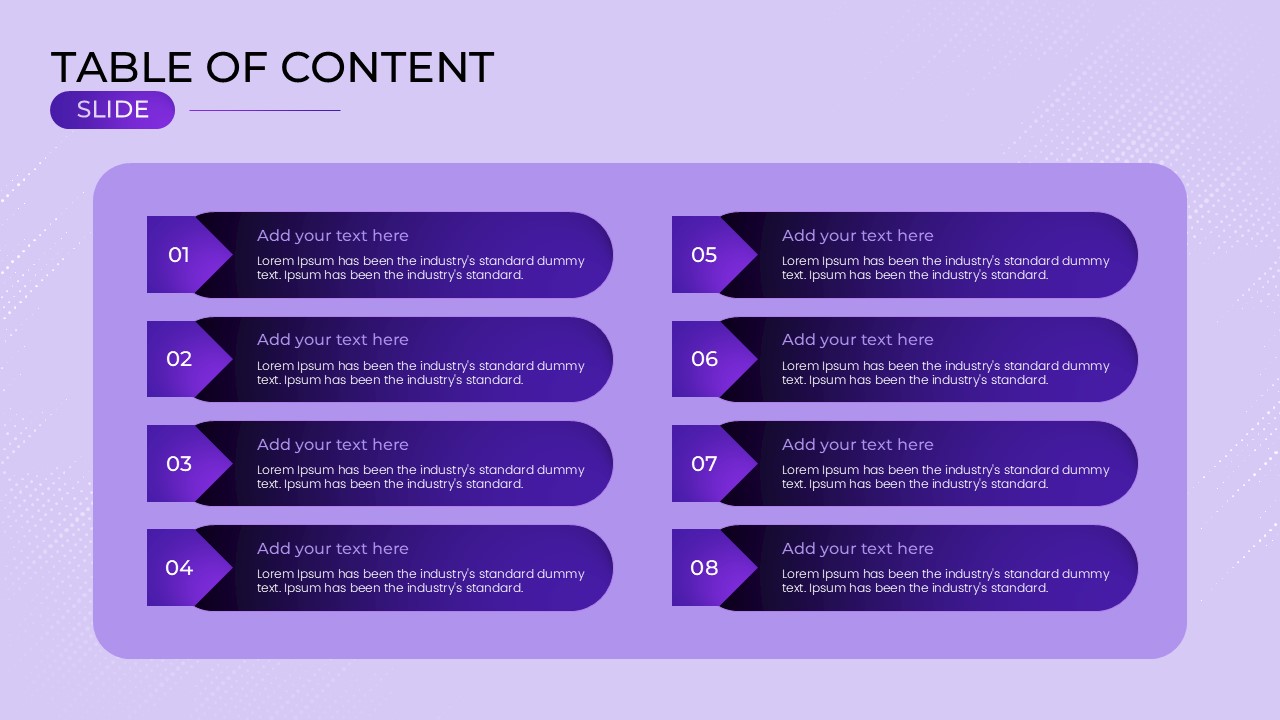 TABLE OF CONTENT
SLIDE

01
Add your text here
Lorem Ipsum has been the industry's standard dummy text. Ipsum has been the industry's standard.

02
Add your text here
Lorem Ipsum has been the industry's standard dummy text. Ipsum has been the industry's standard.

03
Add your text here
Lorem Ipsum has been the industry's standard dummy text. Ipsum has been the industry's standard.

04
Add your text here
Lorem Ipsum has been the industry's standard dummy text. Ipsum has been the industry's standard.

05
Add your text here
Lorem Ipsum has been the industry's standard dummy text. Ipsum has been the industry's standard.

06
Add your text here
Lorem Ipsum has been the industry's standard dummy text. Ipsum has been the industry's standard.

07
Add your text here
Lorem Ipsum has been the industry's standard dummy text. Ipsum has been the industry's standard.

08
Add your text here
Lorem Ipsum has been the industry's standard dummy text. Ipsum has been the industry's standard.